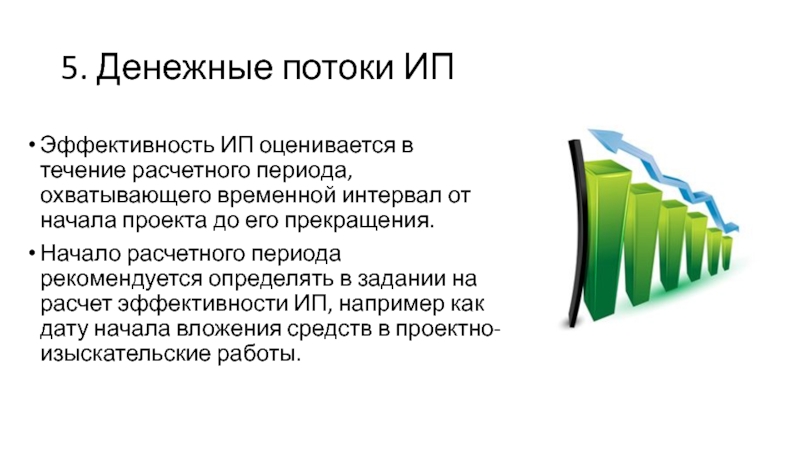 5. Денежные потоки ИП

• Эффективность ИП оценивается в течение расчетного периода, охватывающего временной интервал от начала проекта до его прекращения.

• Начало расчетного периода рекомендуется определять в задании на расчет эффективности ИП, например как дату начала вложения средств в проектно-изыскательские работы.